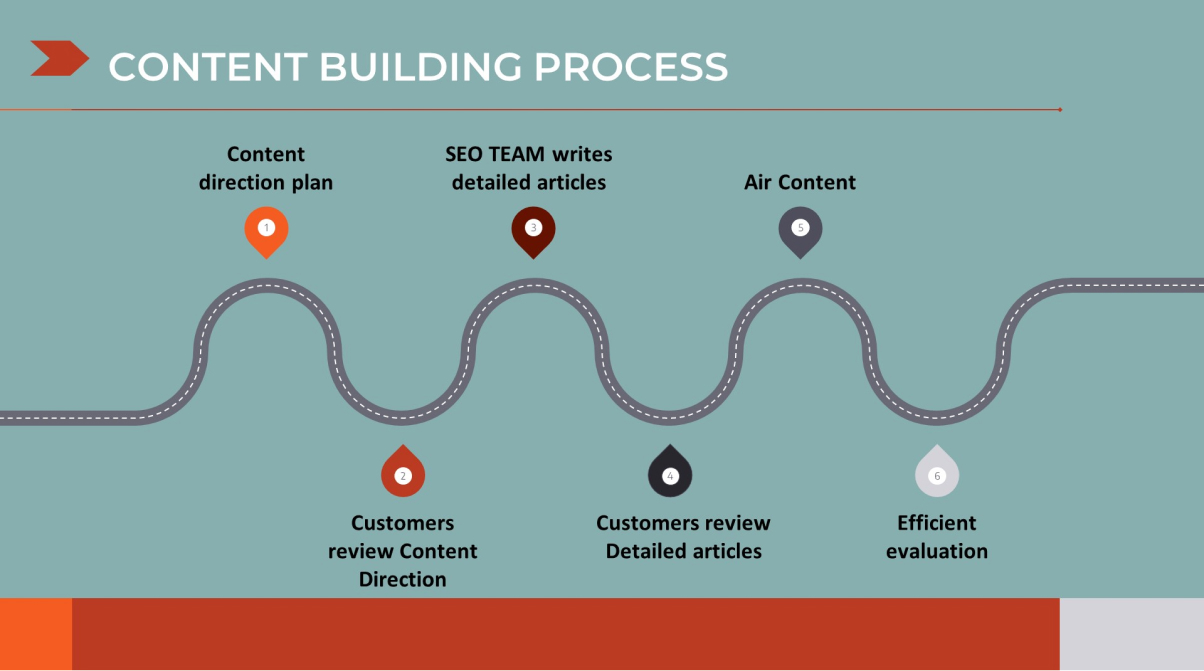 CONTENT BUILDING PROCESS

Content direction plan

1

SEO TEAM writes detailed articles

3

Air Content

5

2

Customers review Content Direction

4

Customers review Detailed articles

6

Efficient evaluation